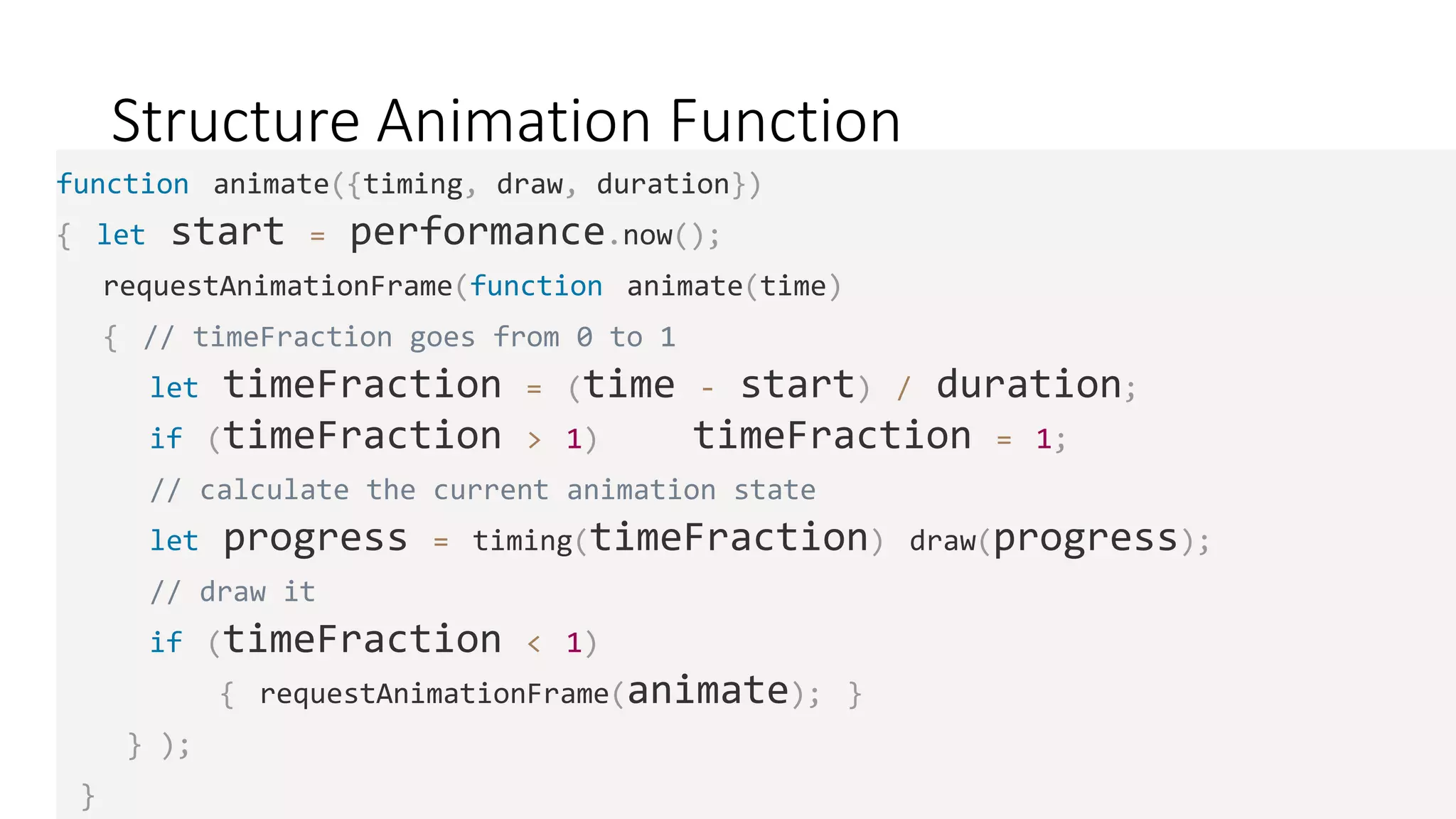 Structure Animation Function

function animate({timing, draw, duration})
{ let start = performance.now();
 requestAnimationFrame(function animate(time)
 { // timeFraction goes from 0 to 1
  let timeFraction = (time - start) / duration;
  if (timeFraction > 1)    timeFraction = 1;
  // calculate the current animation state
  let progress = timing(timeFraction) draw(progress);
  // draw it
  if (timeFraction < 1)
   { requestAnimationFrame(animate); }
 } );
}